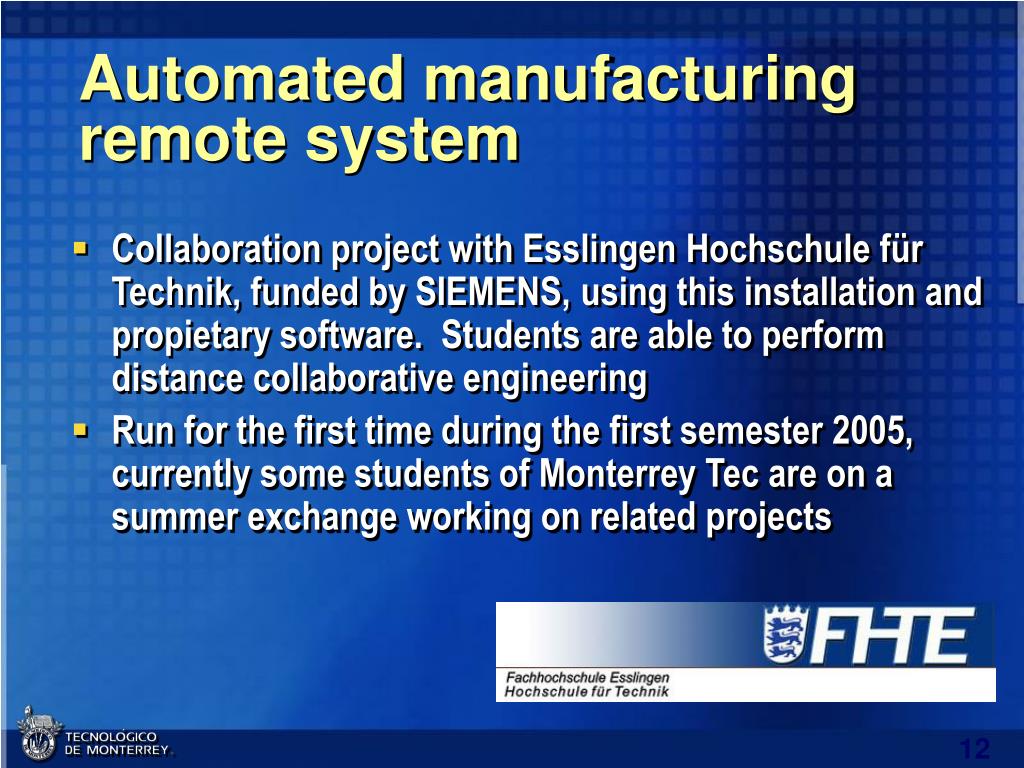 Automated manufacturing remote system

▪ Collaboration project with Esslingen Hochschule für Technik, funded by SIEMENS, using this installation and propietary software. Students are able to perform distance collaborative engineering
▪ Run for the first time during the first semester 2005, currently some students of Monterrey Tec are on a summer exchange working on related projects

FHTE
Fachhochschule Esslingen
Hochschule für Technik

TECNOLÓGICO DE MONTERREY.

12